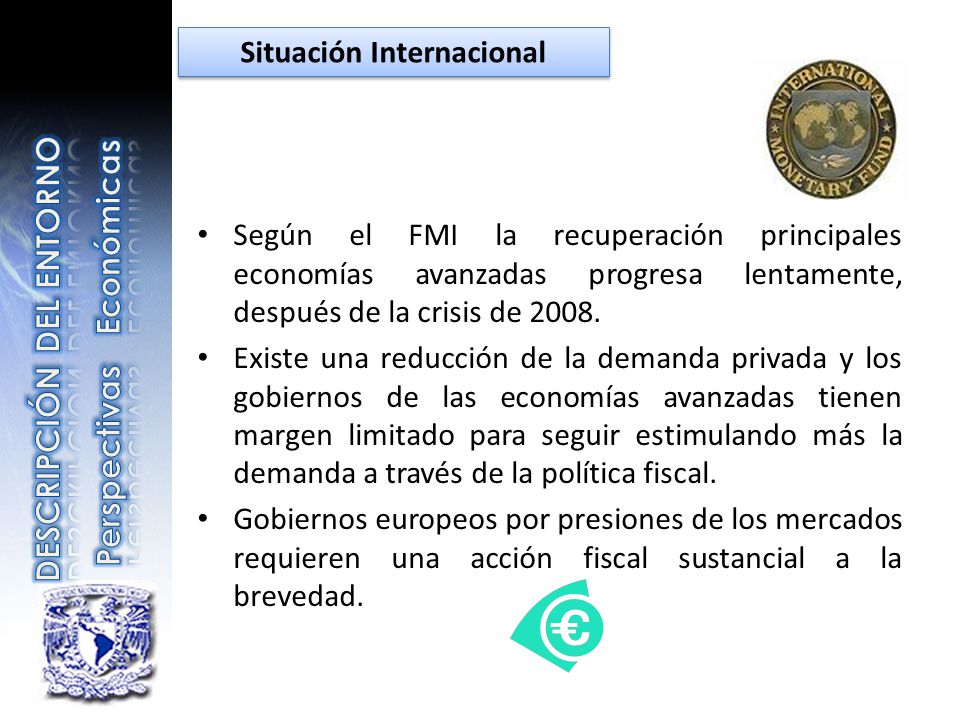 DESCRIPCIÓN DEL ENTORNO
Perspectivas Económicas

Situación Internacional

INTERNATIONAL MONETARY FUND

• Según el FMI la recuperación principales economías avanzadas progresa lentamente, después de la crisis de 2008.

• Existe una reducción de la demanda privada y los gobiernos de las economías avanzadas tienen margen limitado para seguir estimulando más la demanda a través de la política fiscal.

• Gobiernos europeos por presiones de los mercados requieren una acción fiscal sustancial a la brevedad.

€